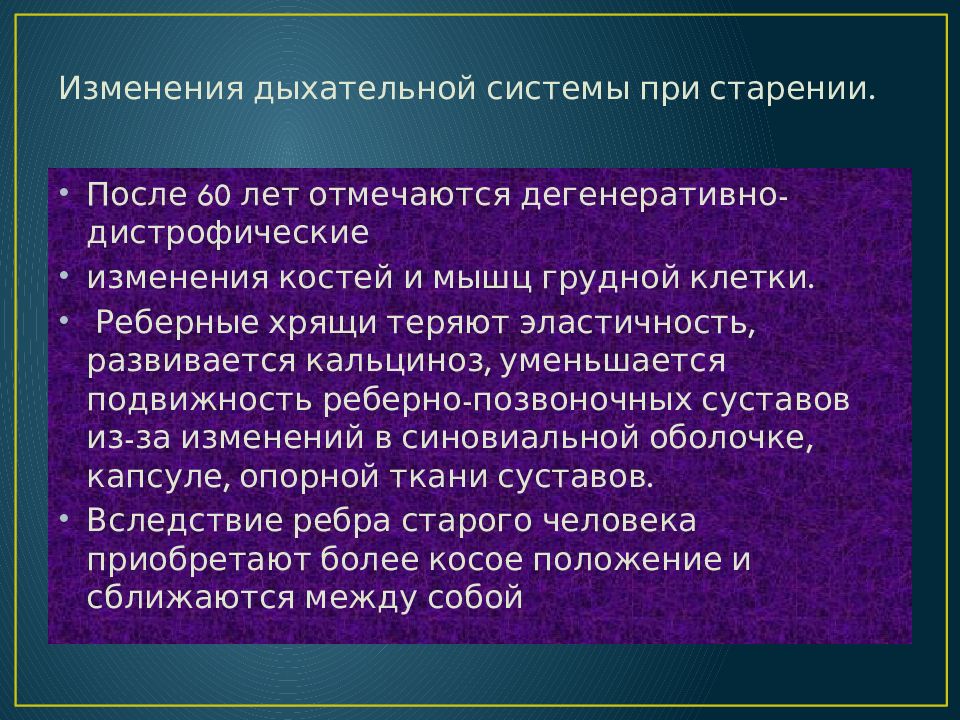 Изменения дыхательной системы при старении.

• После 60 лет отмечаются дегенеративно-дистрофические
• изменения костей и мышц грудной клетки.
• Реберные хрящи теряют эластичность, развивается кальциноз, уменьшается подвижность реберно-позвоночных суставов из-за изменений в синовиальной оболочке, капсуле, опорной ткани суставов.
• Вследствие ребра старого человека приобретают более косое положение и сближаются между собой